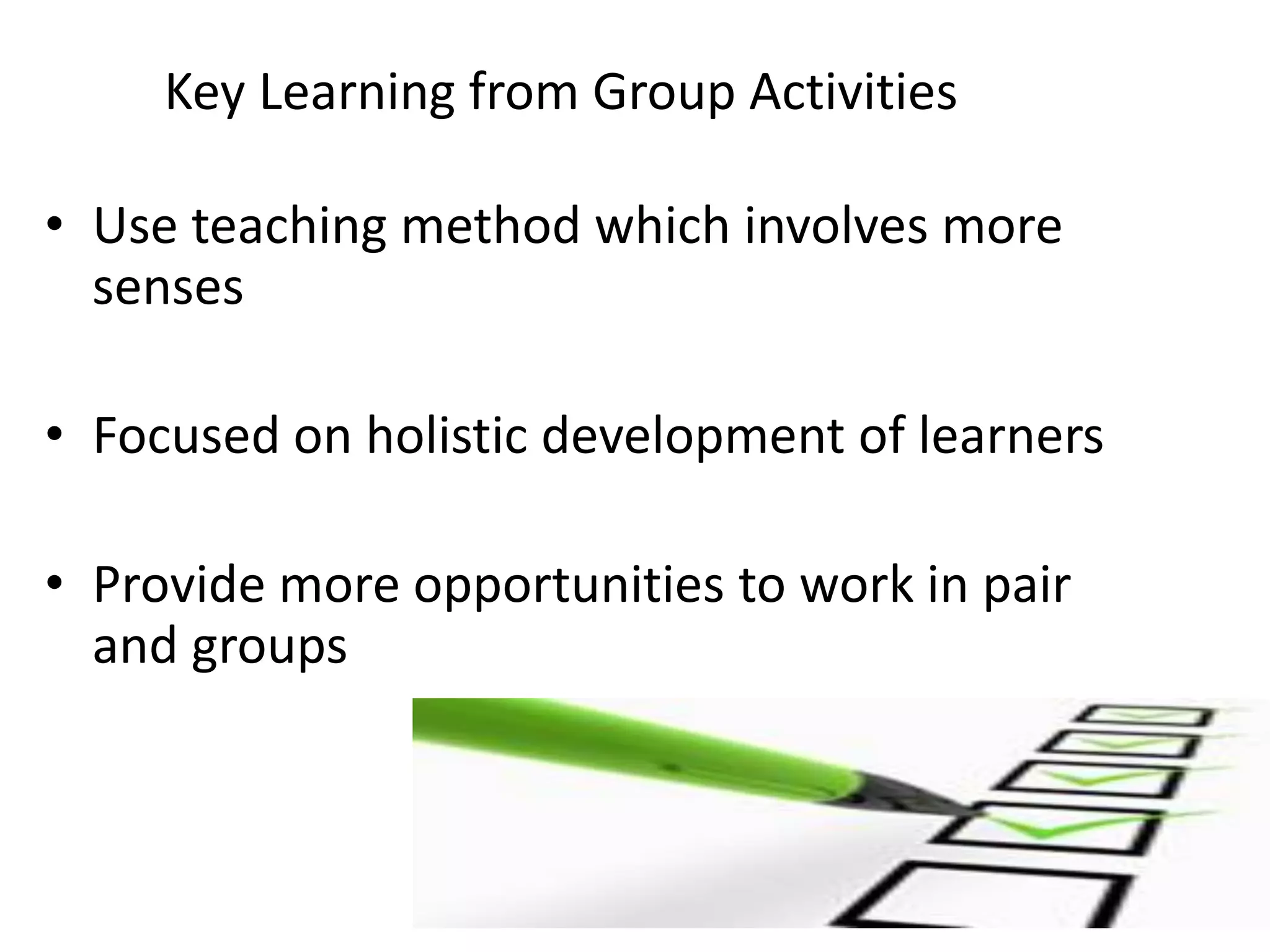 Key Learning from Group Activities

• Use teaching method which involves more senses

• Focused on holistic development of learners

• Provide more opportunities to work in pair and groups